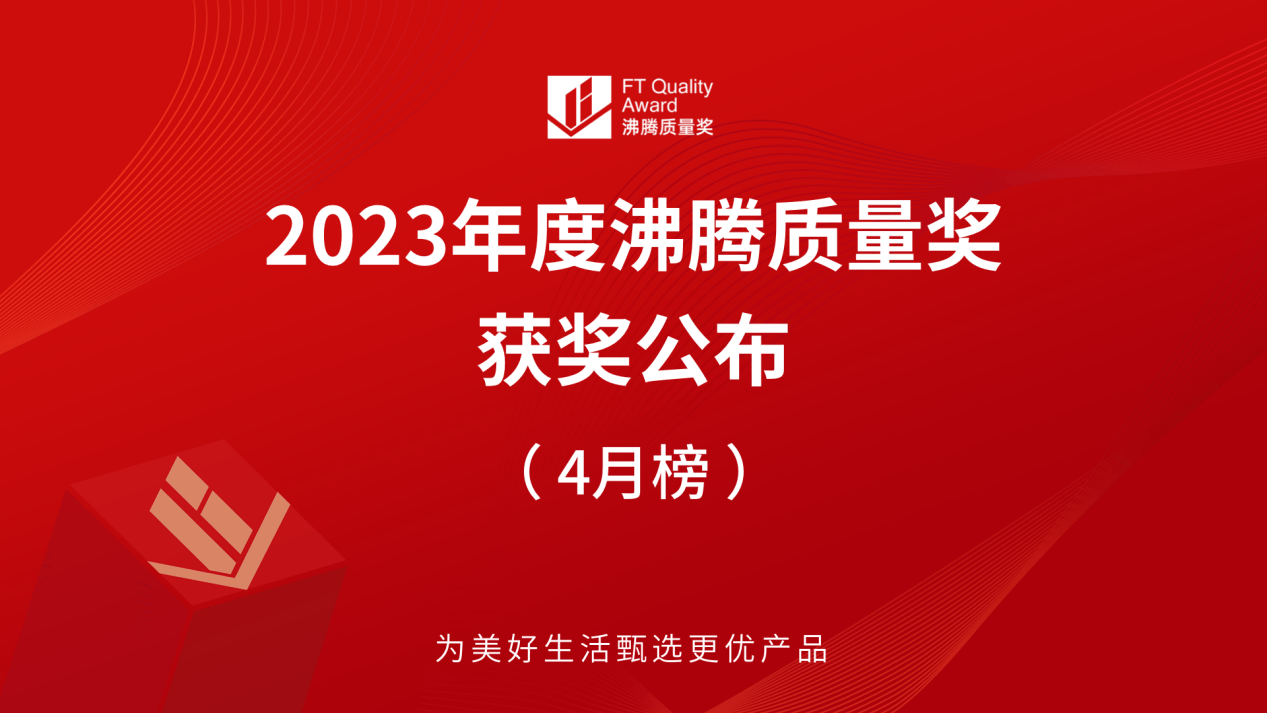 FT Quality Award
沸腾质量奖

2023年度沸腾质量奖
获奖公布

（4月榜）

为美好生活甄选更优产品